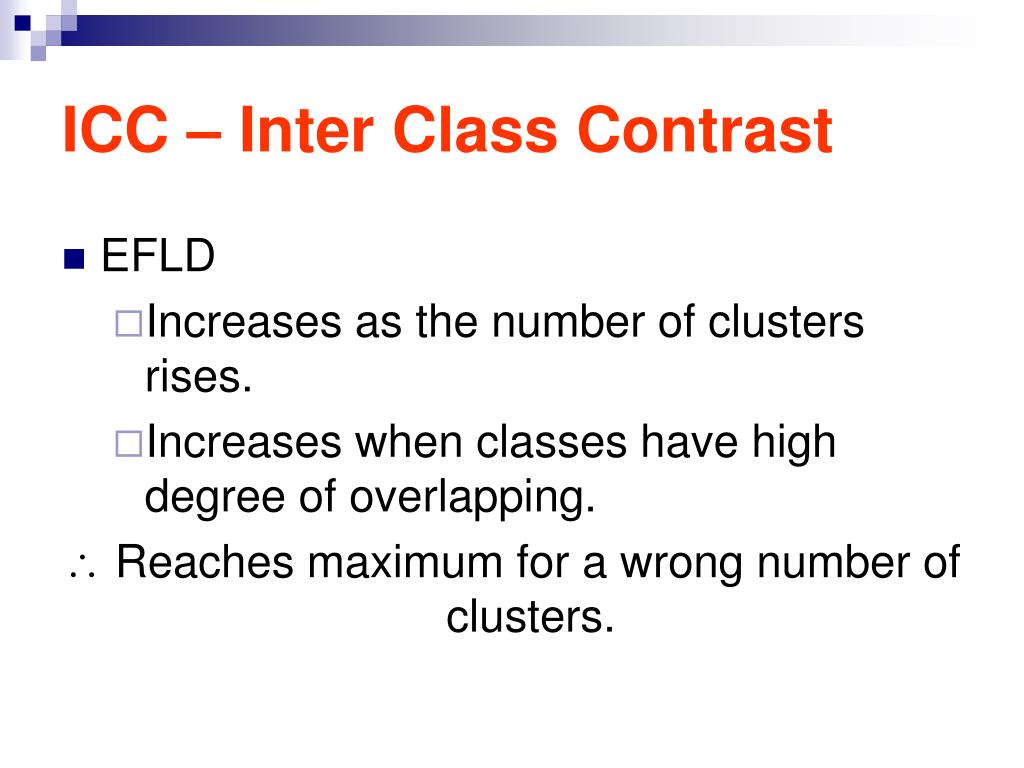 ICC – Inter Class Contrast

EFLD

Increases as the number of clusters rises.

Increases when classes have high degree of overlapping.

$\therefore$ Reaches maximum for a wrong number of clusters.